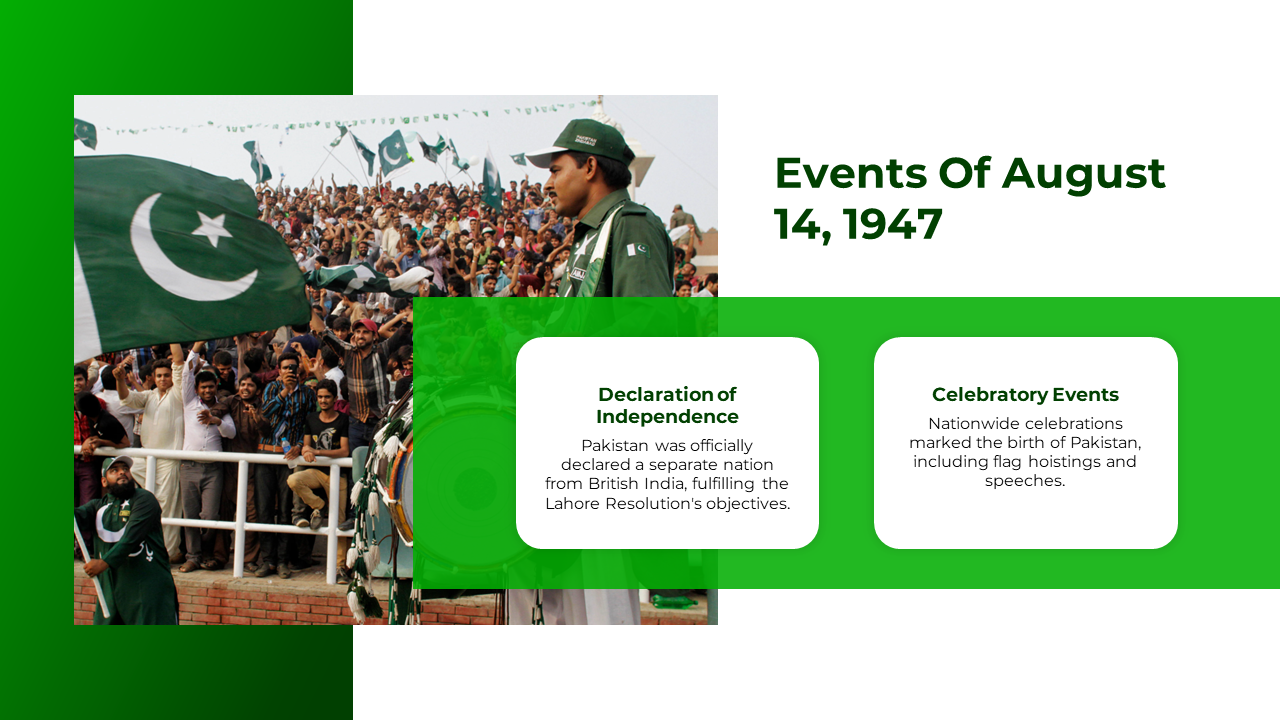 Events Of August 14, 1947

Declaration of Independence

Pakistan was officially declared a separate nation from British India, fulfilling the Lahore Resolution's objectives.

Celebratory Events

Nationwide celebrations marked the birth of Pakistan, including flag hoistings and speeches.